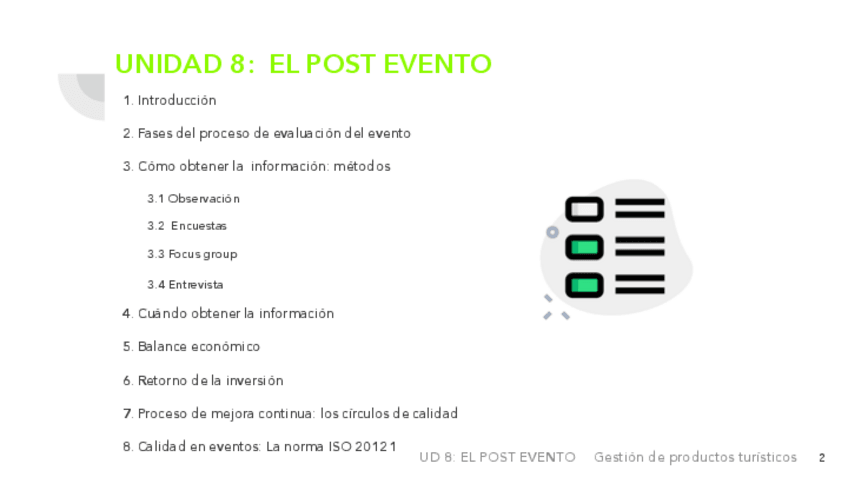 UNIDAD 8: EL POST EVENTO

1. Introducción

2. Fases del proceso de evaluación del evento

3. Cómo obtener la información: métodos

3.1 Observación

3.2 Encuestas

3.3 Focus group

3.4 Entrevista

4. Cuándo obtener la información

5. Balance económico

6. Retorno de la inversión

7. Proceso de mejora continua: los círculos de calidad

8. Calidad en eventos: La norma ISO 20121

UD 8: EL POST EVENTO Gestión de productos turísticos 2